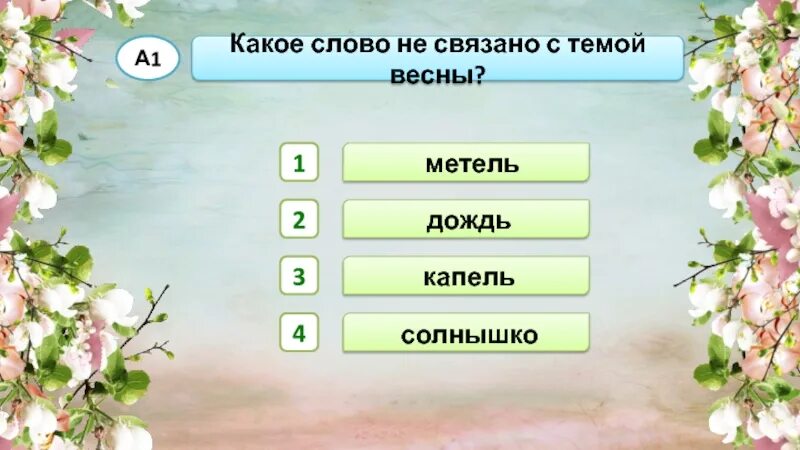 А1

Какое слово не связано с темой весны?

1 метель

2 дождь

3 капель

4 солнышко